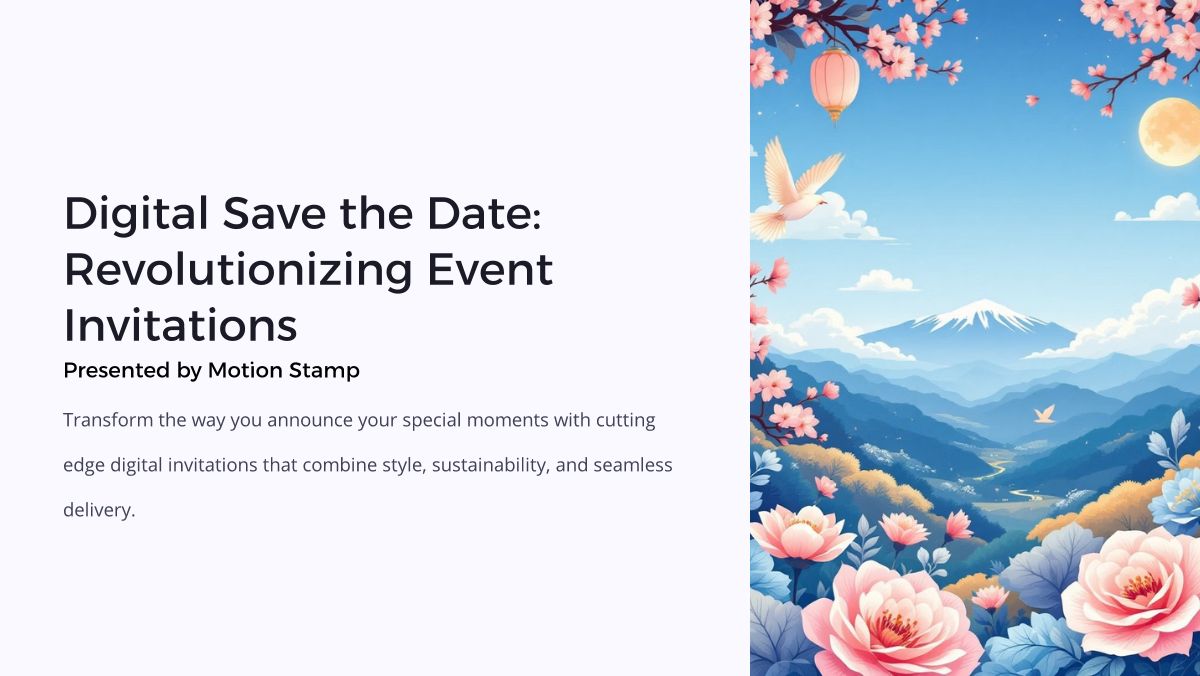 Digital Save the Date: Revolutionizing Event Invitations

Presented by Motion Stamp

Transform the way you announce your special moments with cutting edge digital invitations that combine style, sustainability, and seamless delivery.